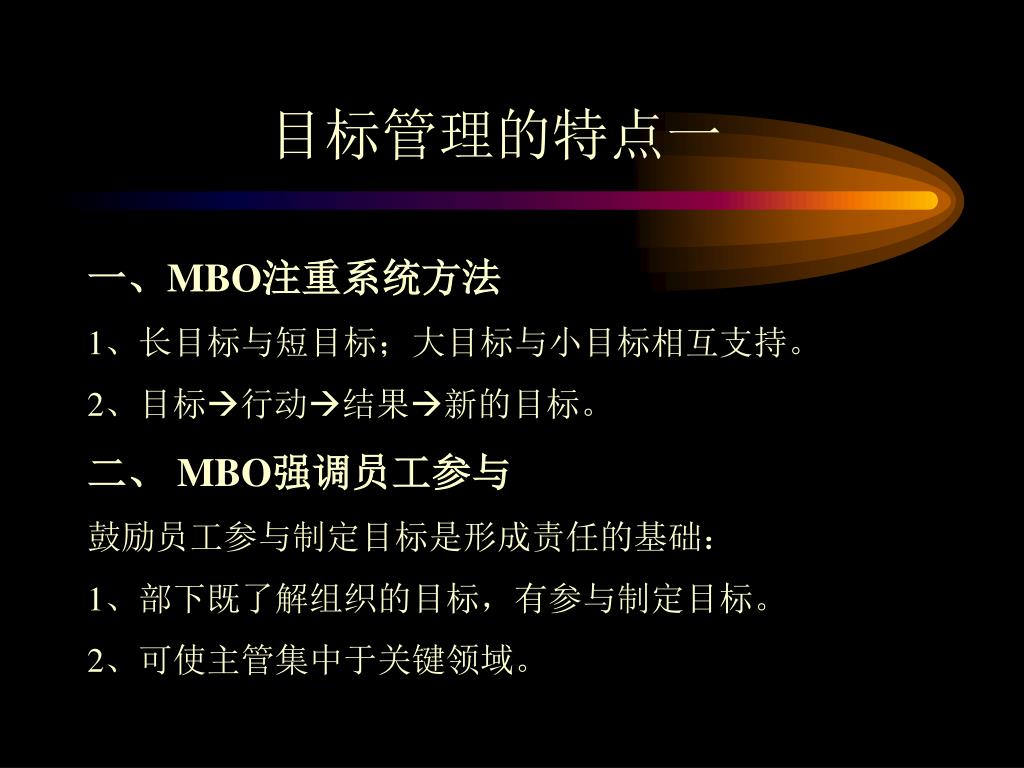 目标管理的特点一

一、MBO注重系统方法

1、长目标与短目标；大目标与小目标相互支持。

2、目标→行动→结果→新的目标。

二、 MBO强调员工参与

鼓励员工参与制定目标是形成责任的基础：

1、部下既了解组织的目标，有参与制定目标。

2、可使主管集中于关键领域。